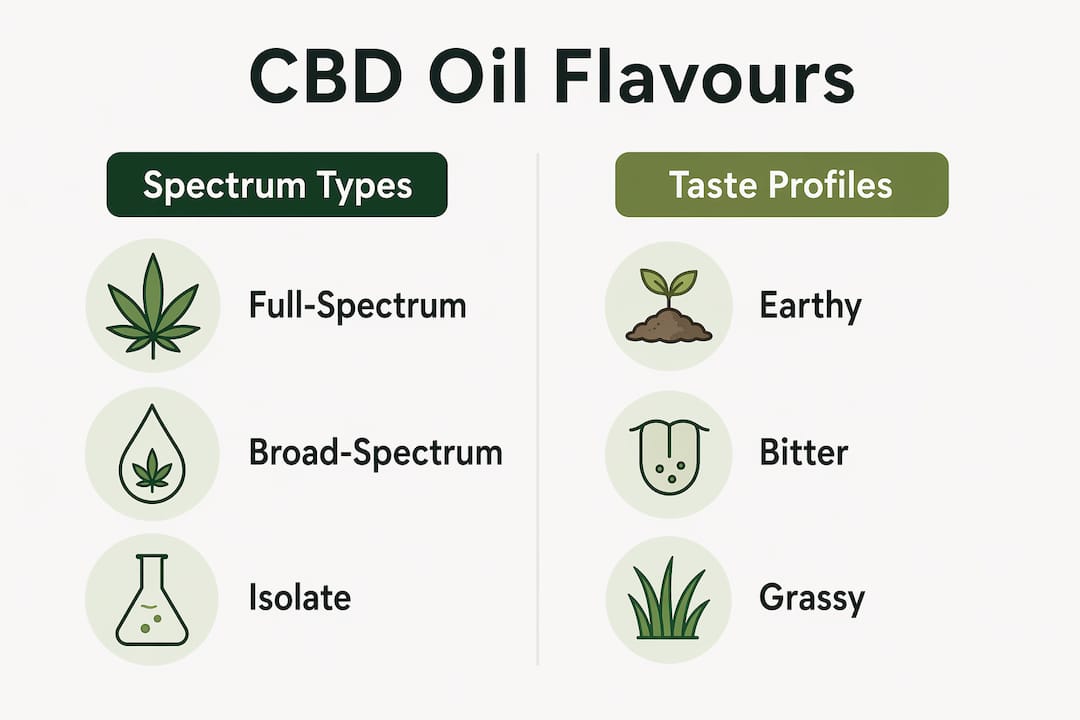 CBD Oil Flavours

Spectrum Types

Full-Spectrum

Broad-Spectrum

Isolate

Taste Profiles

Earthy

Bitter

Grassy